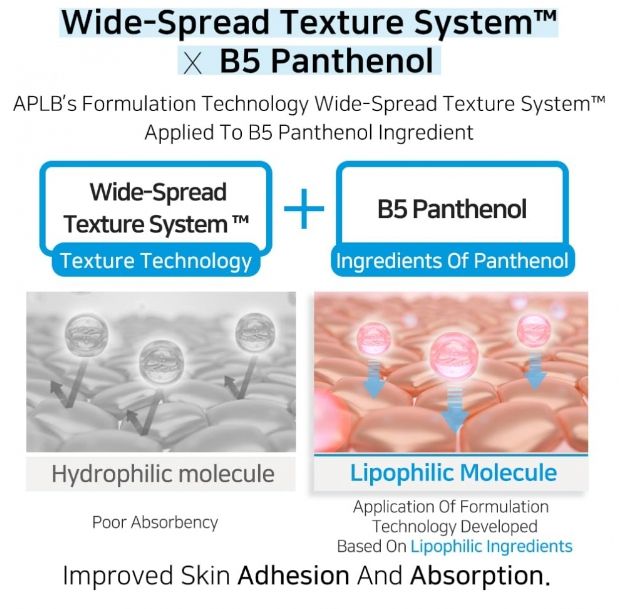 Wide-Spread Texture System™
X B5 Panthenol

APLB's Formulation Technology Wide-Spread Texture System™ Applied To B5 Panthenol Ingredient

Wide-Spread Texture System ™
Texture Technology

+

B5 Panthenol
Ingredients Of Panthenol

Hydrophilic molecule

Poor Absorbency

Lipophilic Molecule

Application Of Formulation Technology Developed Based On Lipophilic Ingredients

Improved Skin Adhesion And Absorption.